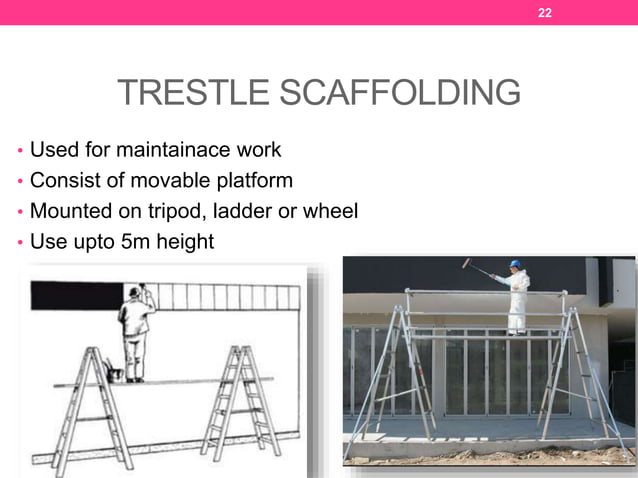 22

TRESTLE SCAFFOLDING

• Used for maintainace work
• Consist of movable platform
• Mounted on tripod, ladder or wheel
• Use upto 5m height